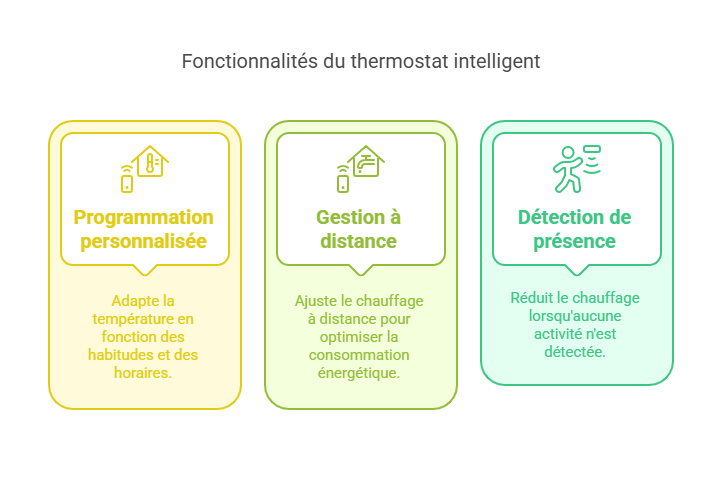 Fonctionnalités du thermostat intelligent

Programmation personnalisée

Adapte la température en fonction des habitudes et des horaires.

Gestion à distance

Ajuste le chauffage à distance pour optimiser la consommation énergétique.

Détection de présence

Réduit le chauffage lorsqu'aucune activité n'est détectée.